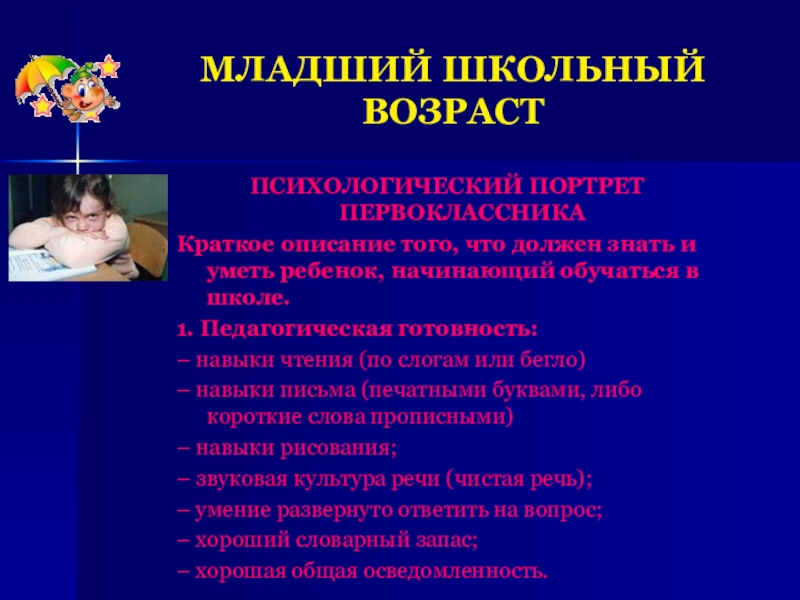 МЛАДШИЙ ШКОЛЬНЫЙ ВОЗРАСТ

ПСИХОЛОГИЧЕСКИЙ ПОРТРЕТ ПЕРВОКЛАССНИКА

Краткое описание того, что должен знать и уметь ребенок, начинающий обучаться в школе.

1. Педагогическая готовность:

– навыки чтения (по слогам или бегло)

– навыки письма (печатными буквами, либо короткие слова прописными)

– навыки рисования;

– звуковая культура речи (чистая речь);

– умение развернуто ответить на вопрос;

– хороший словарный запас;

– хорошая общая осведомленность.